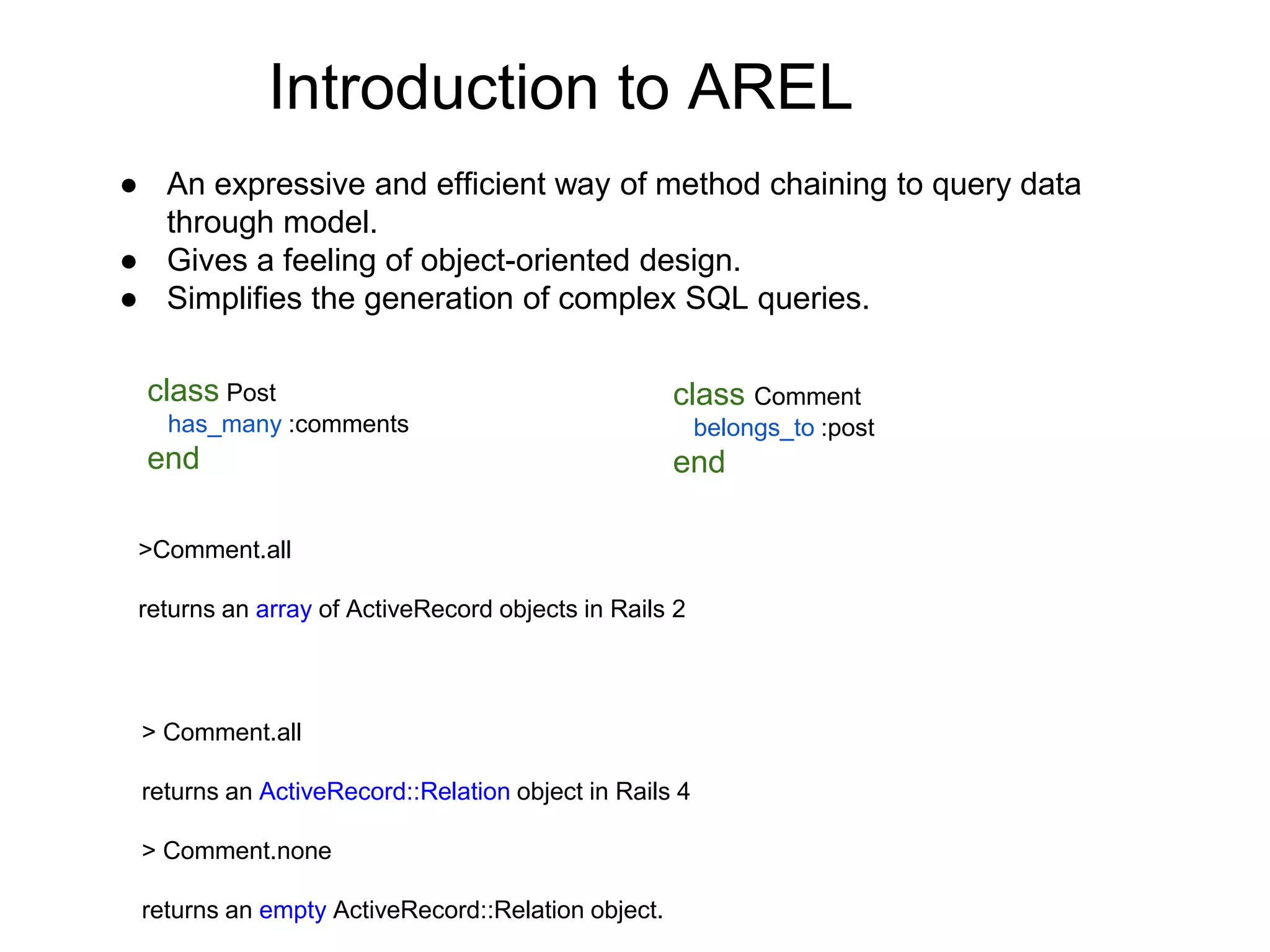 Introduction to AREL

● An expressive and efficient way of method chaining to query data through model.
● Gives a feeling of object-oriented design.
● Simplifies the generation of complex SQL queries.

class Post
  has_many :comments
end

class Comment
  belongs_to :post
end

>Comment.all

returns an array of ActiveRecord objects in Rails 2

> Comment.all

returns an ActiveRecord::Relation object in Rails 4

> Comment.none

returns an empty ActiveRecord::Relation object.